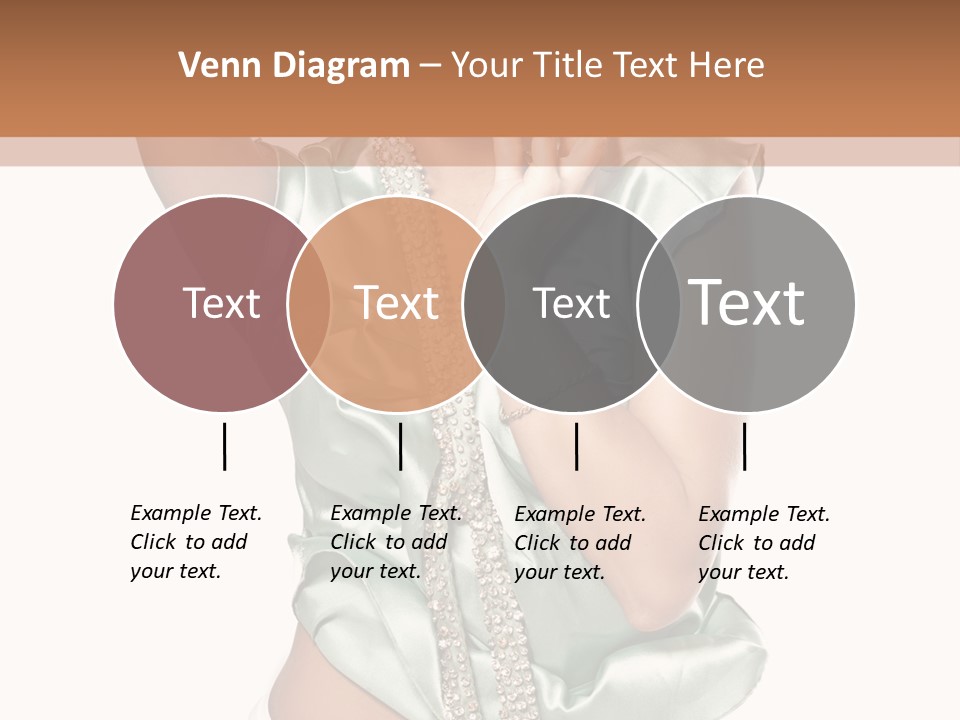 Venn Diagram – Your Title Text Here

Text

Text

Text

Text

Example Text. Click to add your text.

Example Text. Click to add your text.

Example Text. Click to add your text.

Example Text. Click to add your text.